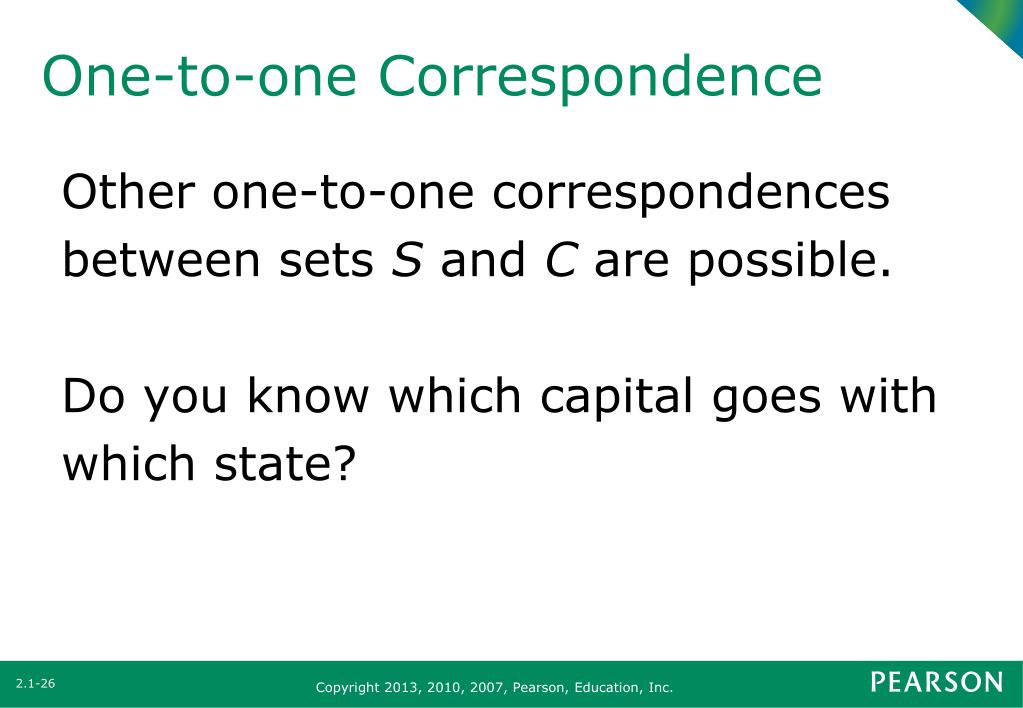 One-to-one Correspondence

Other one-to-one correspondences between sets $S$ and $C$ are possible.

Do you know which capital goes with which state?

2.1-26

Copyright 2013, 2010, 2007, Pearson, Education, Inc.

PEARSON